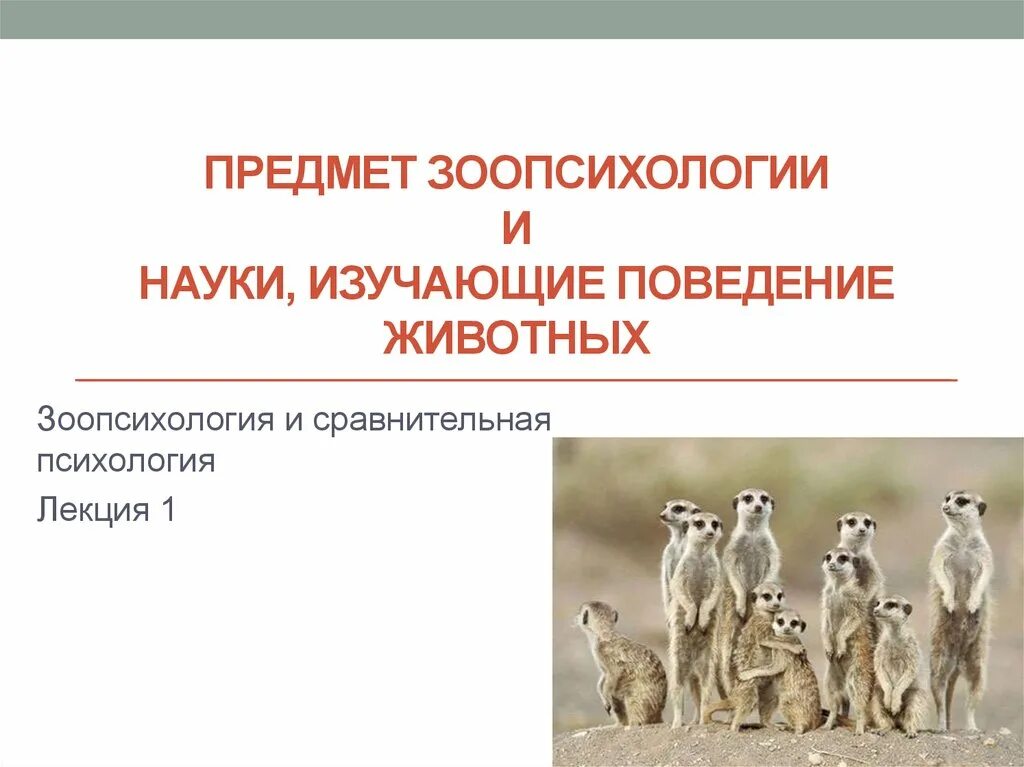 ПРЕДМЕТ ЗООПСИХОЛОГИИ
И
НАУКИ, ИЗУЧАЮЩИЕ ПОВЕДЕНИЕ ЖИВОТНЫХ

Зоопсихология и сравнительная психология

Лекция 1